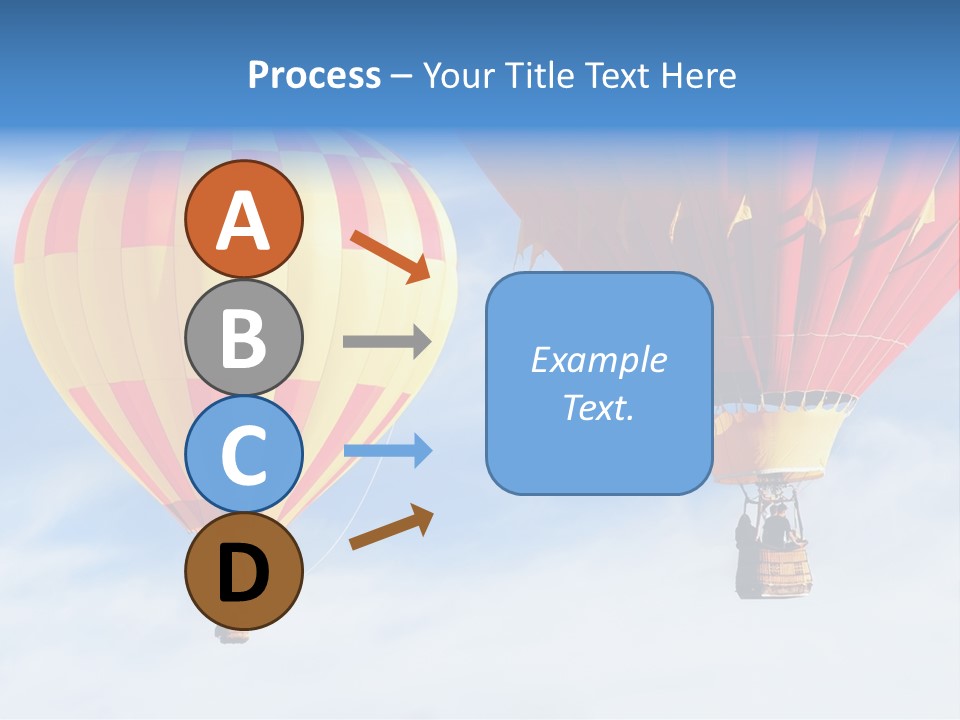 Process – Your Title Text Here

A

B

C

D

Example Text.